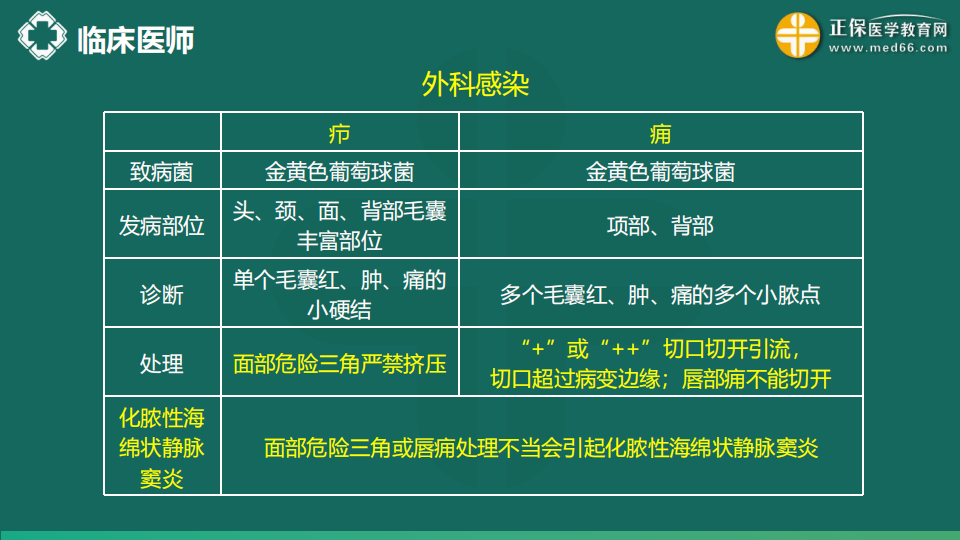 临床医师

正保医学教育网
www.med66.com

外科感染

|  | 疖 | 痈 |
|---|---|---|
| 致病菌 | 金黄色葡萄球菌 | 金黄色葡萄球菌 |
| 发病部位 | 头、颈、面、背部毛囊丰富部位 | 项部、背部 |
| 诊断 | 单个毛囊红、肿、痛的小硬结 | 多个毛囊红、肿、痛的多个小脓点 |
| 处理 | 面部危险三角严禁挤压 | “+”或“++”切口切开引流，切口超过病变边缘；唇部痈不能切开 |
| 化脓性海绵状静脉窦炎 | 面部危险三角或唇痈处理不当会引起化脓性海绵状静脉窦炎 | |